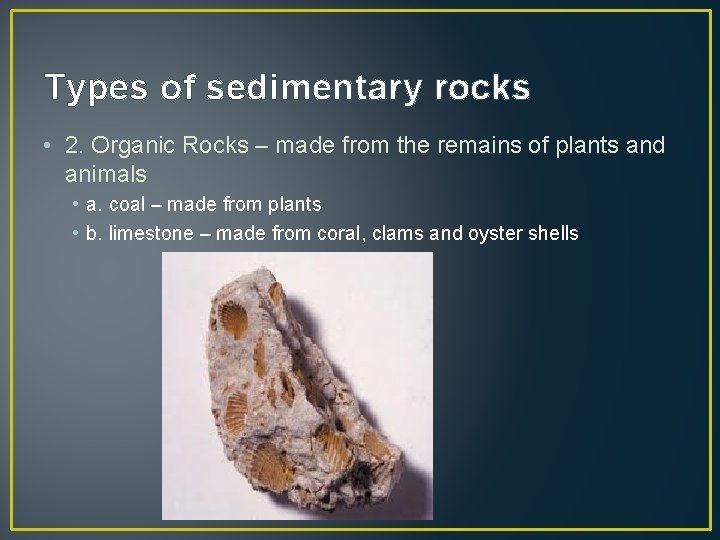 Types of sedimentary rocks

• 2. Organic Rocks – made from the remains of plants and animals

• a. coal – made from plants

• b. limestone – made from coral, clams and oyster shells